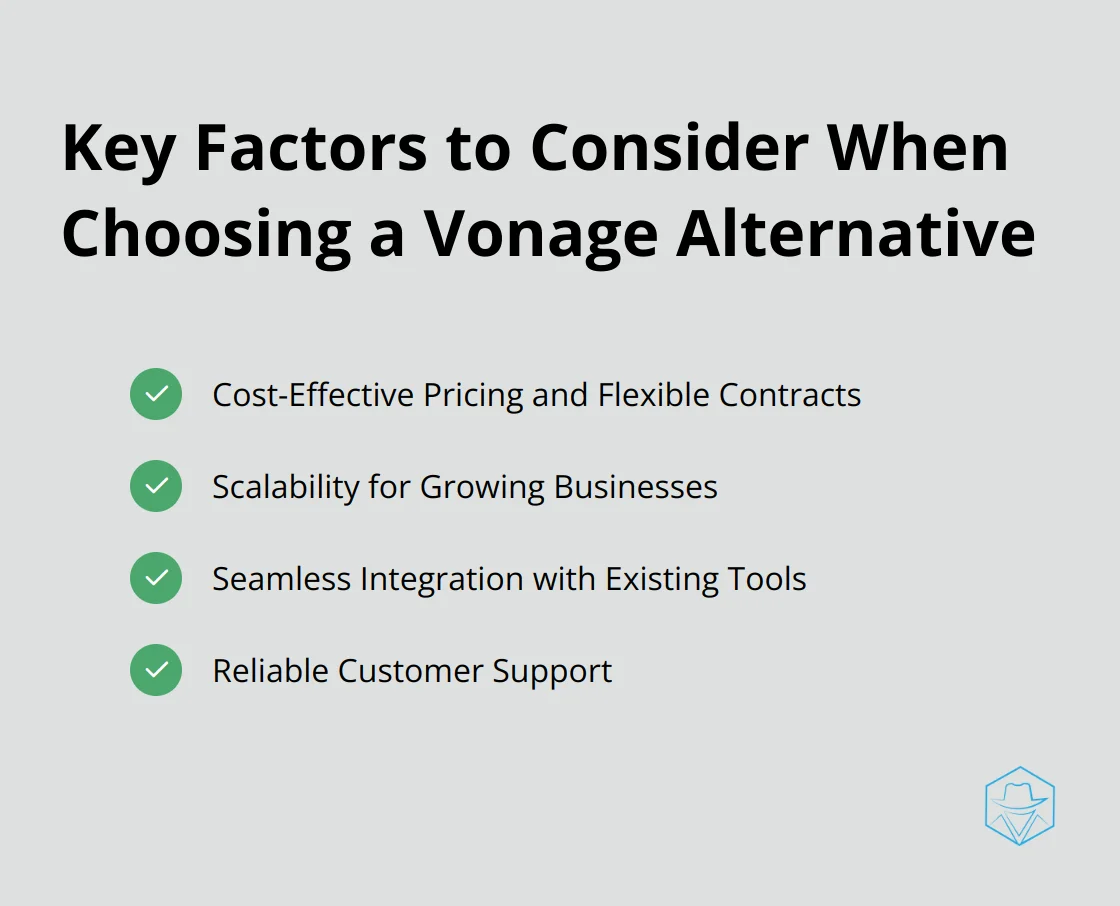 Key Factors to Consider When Choosing a Vonage Alternative

Cost-Effective Pricing and Flexible Contracts

Scalability for Growing Businesses

Seamless Integration with Existing Tools

Reliable Customer Support